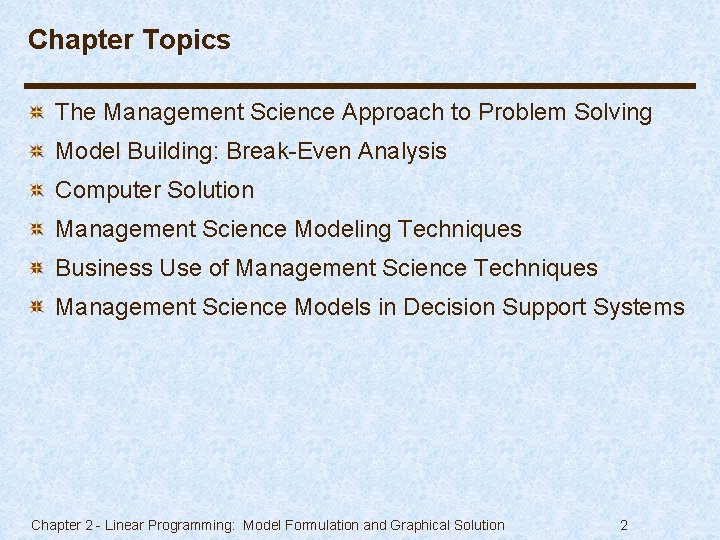 Chapter Topics

The Management Science Approach to Problem Solving

Model Building: Break-Even Analysis

Computer Solution

Management Science Modeling Techniques

Business Use of Management Science Techniques

Management Science Models in Decision Support Systems

Chapter 2 - Linear Programming: Model Formulation and Graphical Solution 2